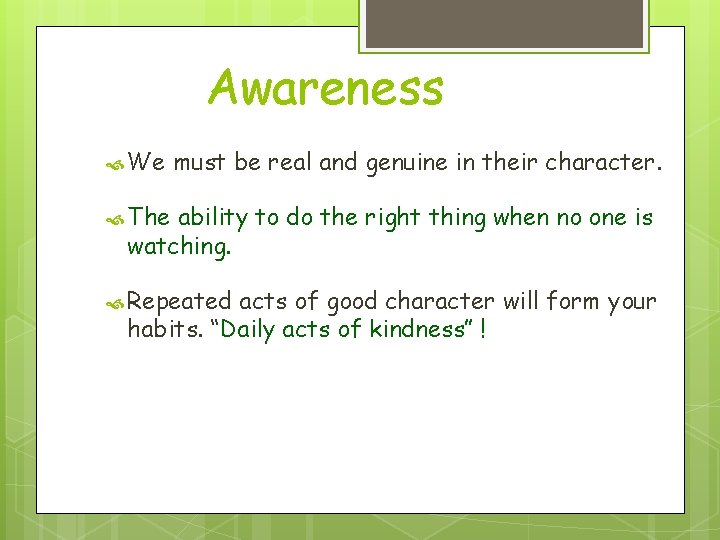 Awareness

We must be real and genuine in their character.

The ability to do the right thing when no one is watching.

Repeated acts of good character will form your habits. “Daily acts of kindness” !